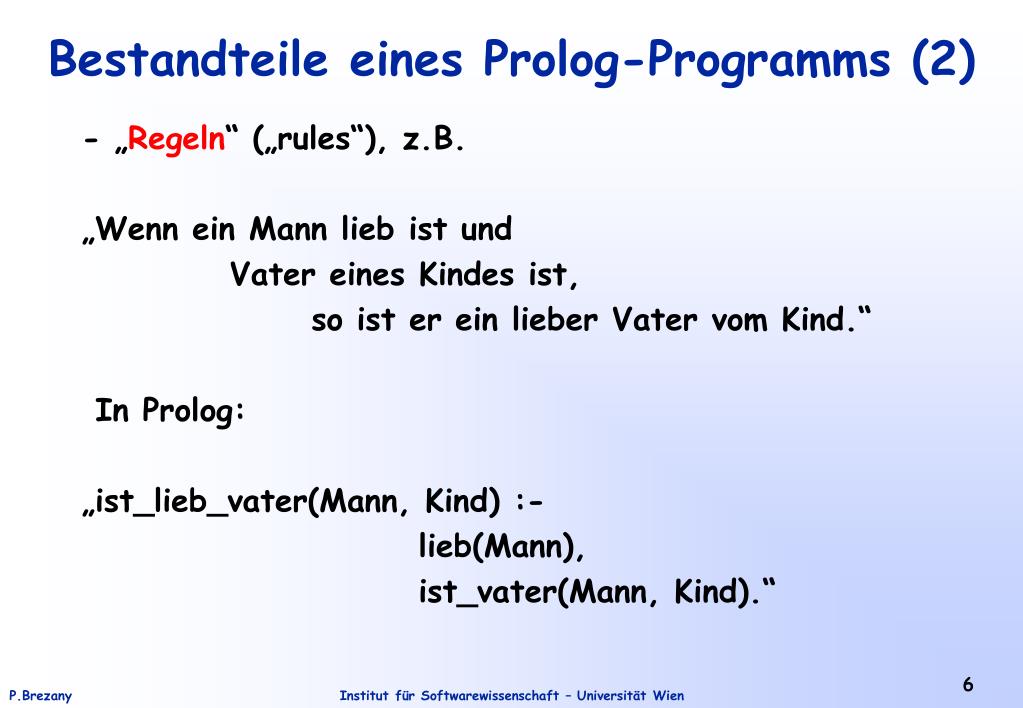 Bestandteile eines Prolog-Programms (2)

- „Regeln“ („rules“), z.B.

„Wenn ein Mann lieb ist und
Vater eines Kindes ist,
so ist er ein lieber Vater vom Kind.“

In Prolog:

„ist_lieb_vater(Mann, Kind) :-
lieb(Mann),
ist_vater(Mann, Kind).“

P.Brezany

Institut für Softwarewissenschaft – Universität Wien

6